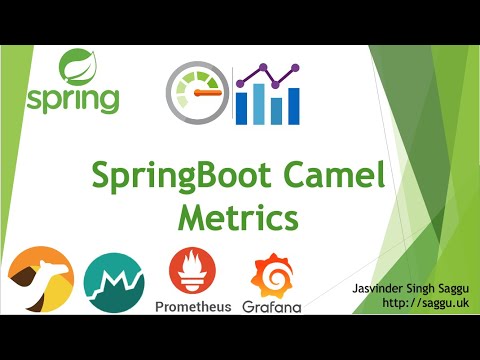 spring

SpringBoot Camel Metrics

Prometheus Grafana

Jasvinder Singh Saggu
http://saggu.uk